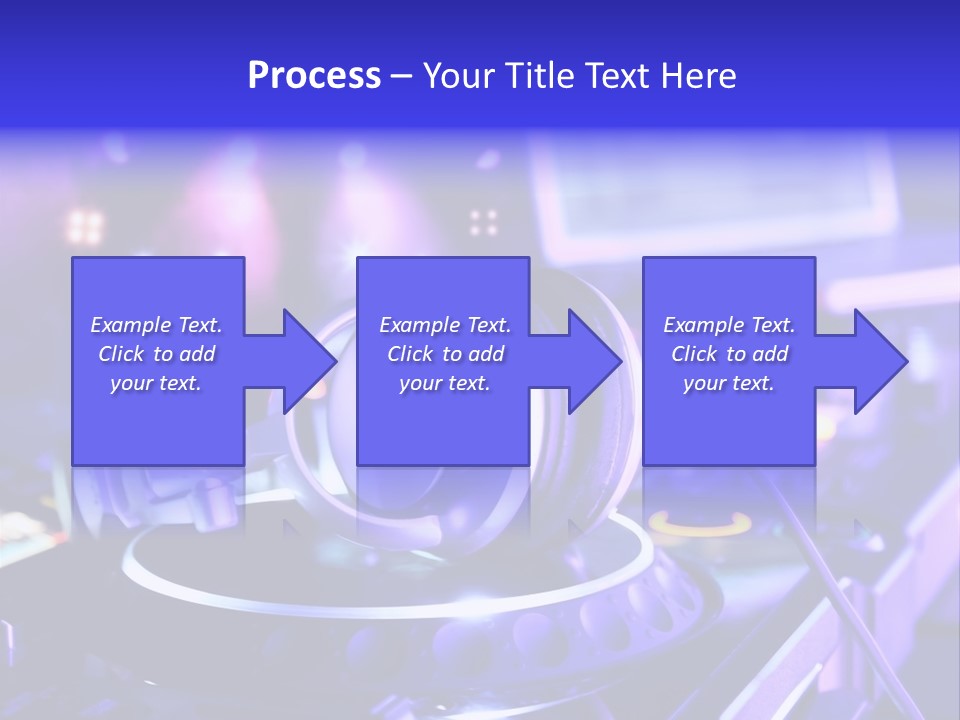 Process – Your Title Text Here

Example Text. Click to add your text.

Example Text. Click to add your text.

Example Text. Click to add your text.